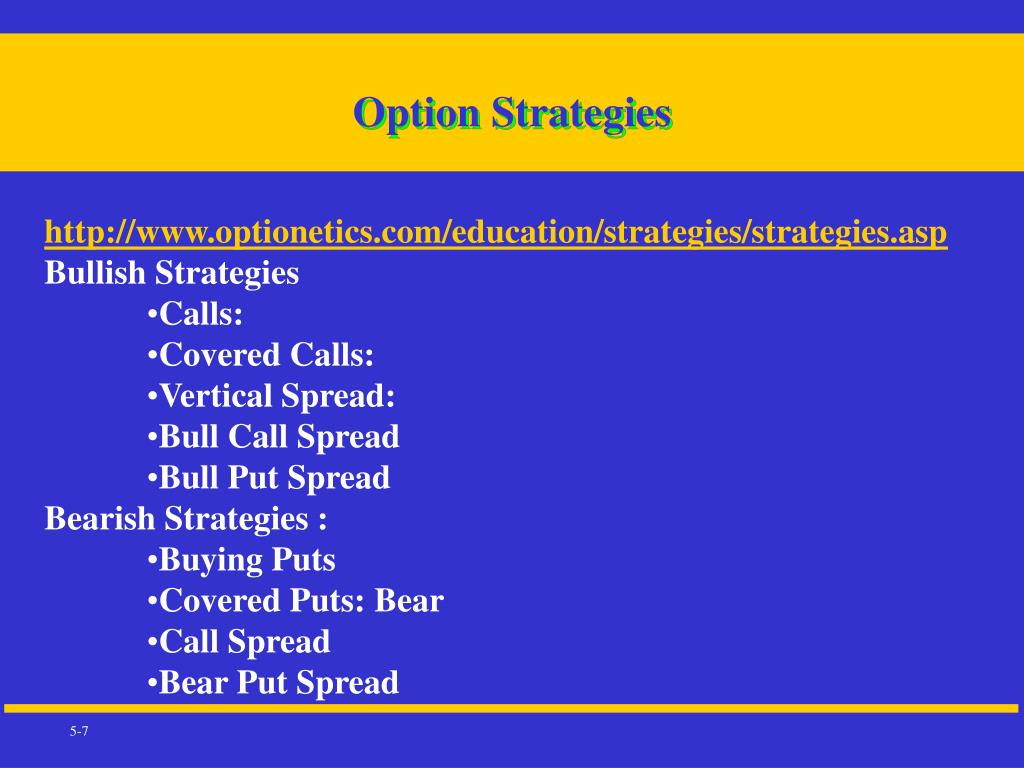 Option Strategies

http://www.optionetics.com/education/strategies/strategies.asp
Bullish Strategies
•Calls:
•Covered Calls:
•Vertical Spread:
•Bull Call Spread
•Bull Put Spread
Bearish Strategies :
•Buying Puts
•Covered Puts: Bear
•Call Spread
•Bear Put Spread

5-7